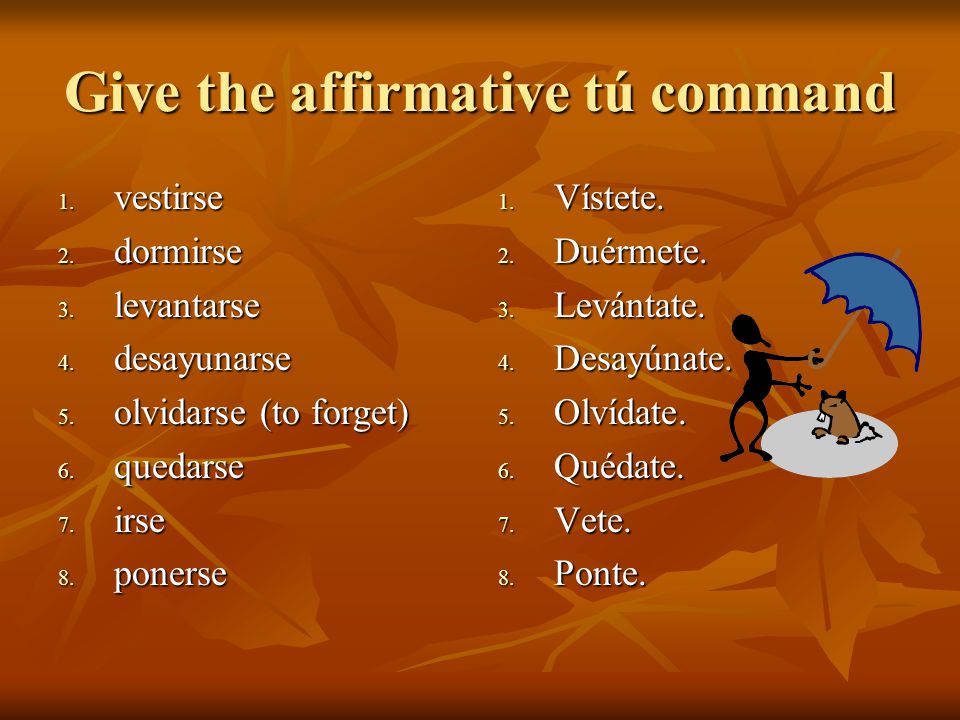 Give the affirmative tú command

1. vestirse
2. dormirse
3. levantarse
4. desayunarse
5. olvidarse (to forget)
6. quedarse
7. irse
8. ponerse

1. Vístete.
2. Duérmete.
3. Levántate.
4. Desayúnate.
5. Olvídate.
6. Quédate.
7. Vete.
8. Ponte.